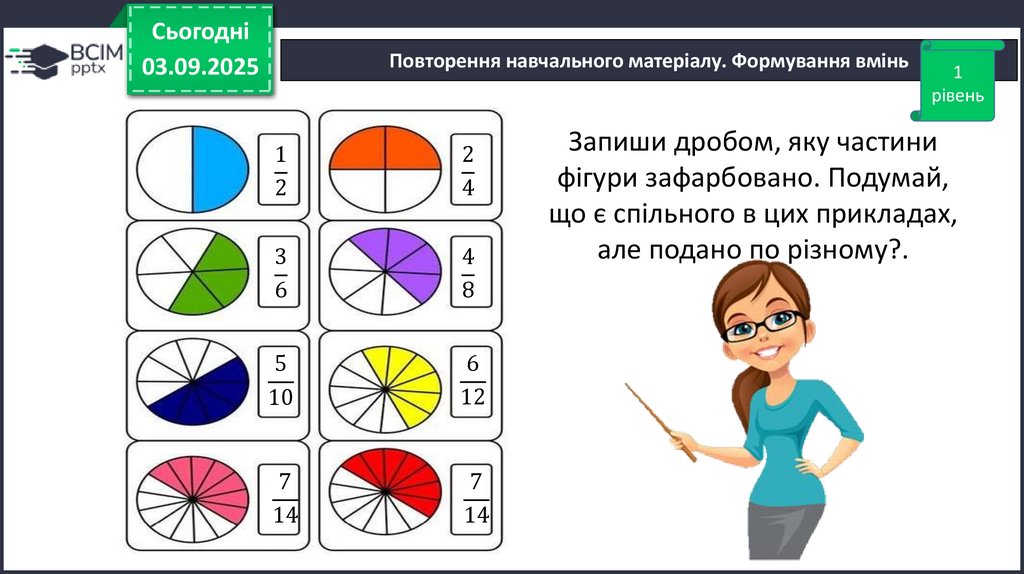 ВСІМ pptx

Сьогодні 03.09.2025

Повторення навчального матеріалу. Формування вмінь

1 рівень

$\frac{1}{2}$

$\frac{2}{4}$

$\frac{3}{6}$

$\frac{4}{8}$

$\frac{5}{10}$

$\frac{6}{12}$

$\frac{7}{14}$

$\frac{7}{14}$

Запиши дробом, яку частини фігури зафарбовано. Подумай, що є спільного в цих прикладах, але подано по різному?.